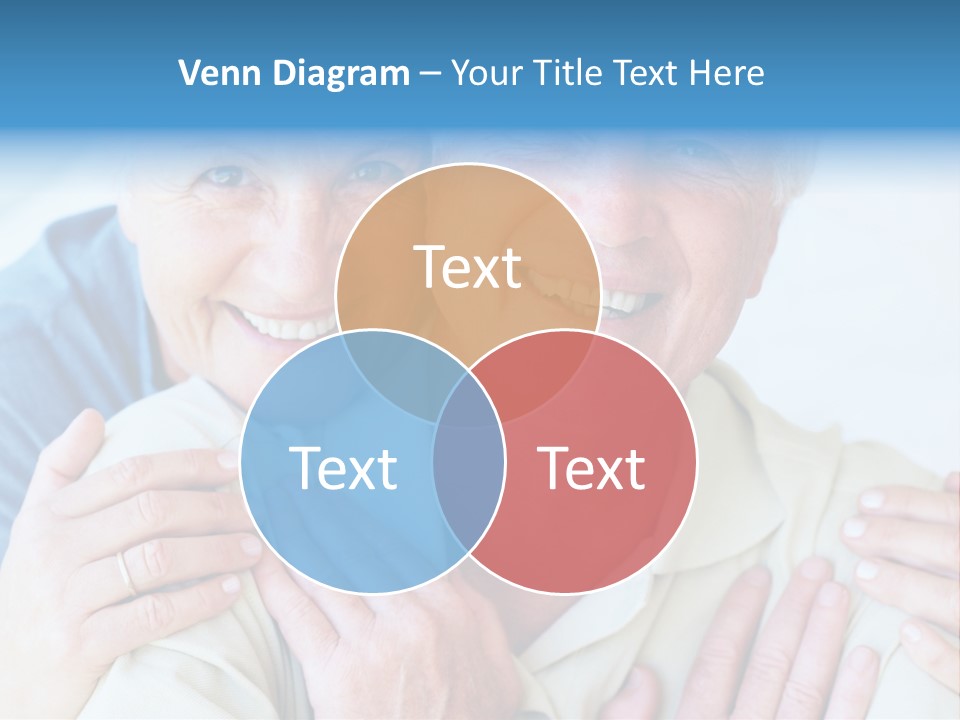 Venn Diagram – Your Title Text Here

Text

Text

Text